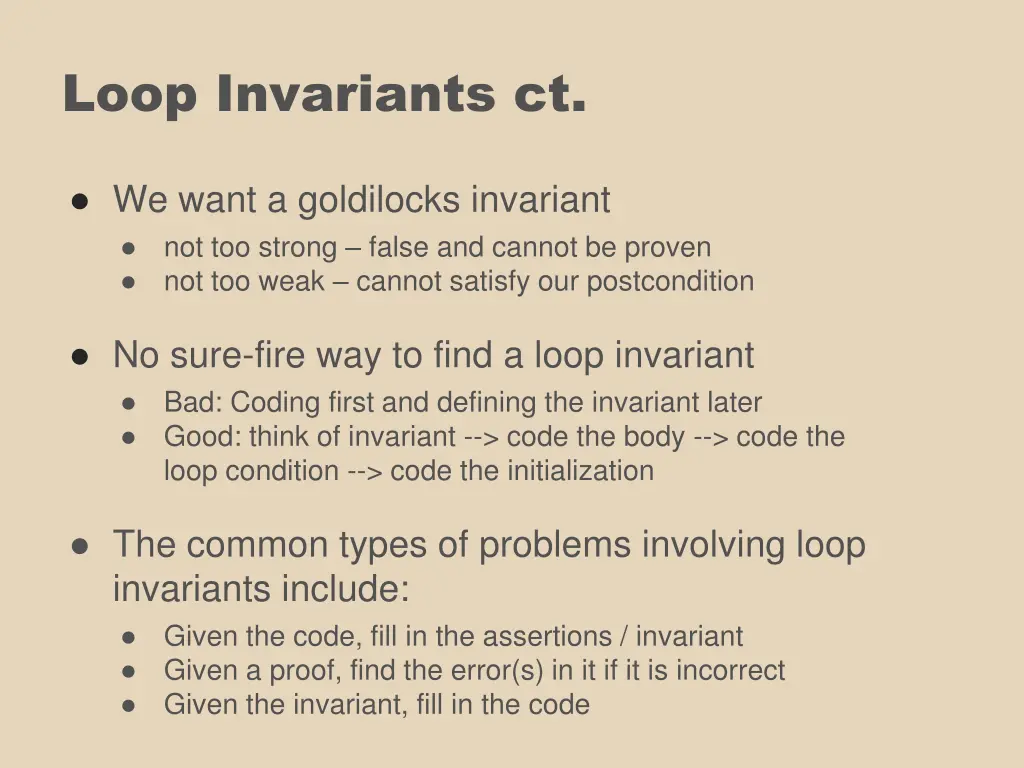 Loop Invariants ct.

● We want a goldilocks invariant
  ● not too strong – false and cannot be proven
  ● not too weak – cannot satisfy our postcondition

● No sure-fire way to find a loop invariant
  ● Bad: Coding first and defining the invariant later
  ● Good: think of invariant --> code the body --> code the loop condition --> code the initialization

● The common types of problems involving loop invariants include:
  ● Given the code, fill in the assertions / invariant
  ● Given a proof, find the error(s) in it if it is incorrect
  ● Given the invariant, fill in the code